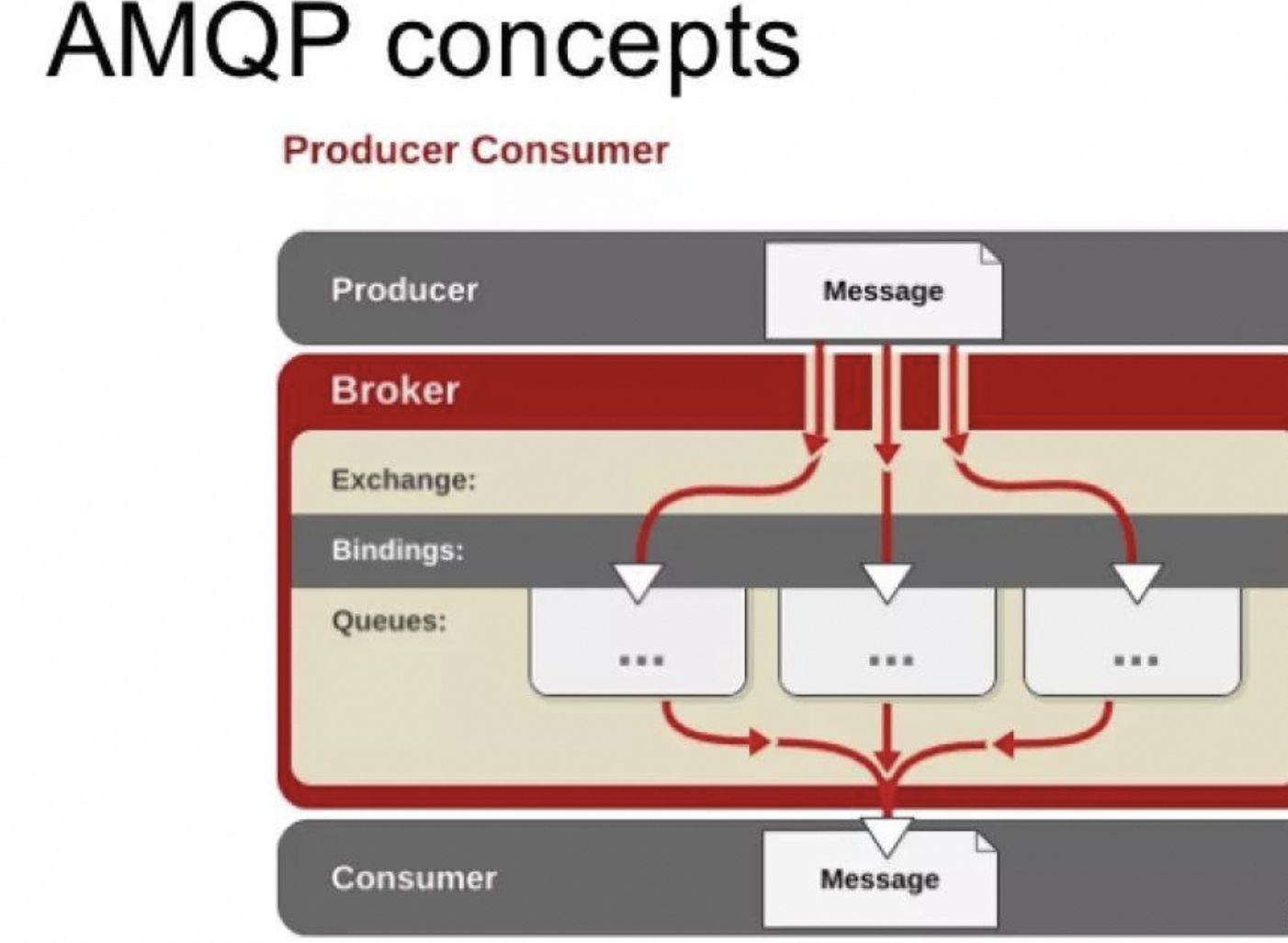 AMQP concepts

Producer Consumer

Producer

Message

Broker

Exchange:

Bindings:

Queues:

...

...

...

Consumer

Message